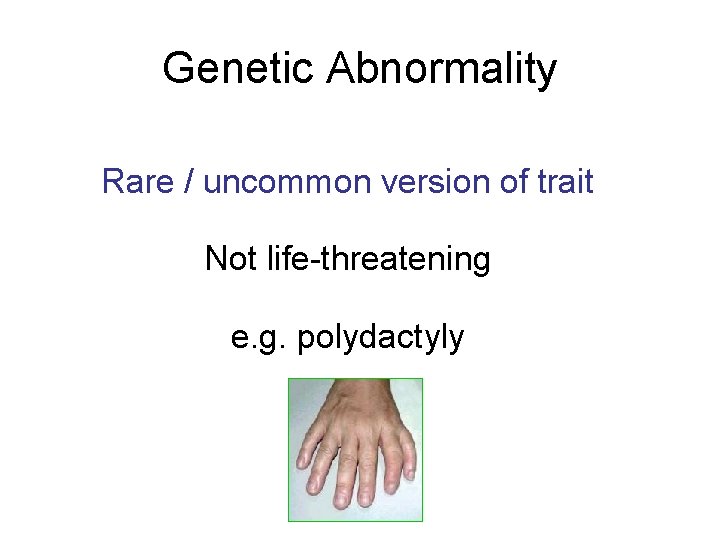 Genetic Abnormality

Rare / uncommon version of trait

Not life-threatening

e.g. polydactyly